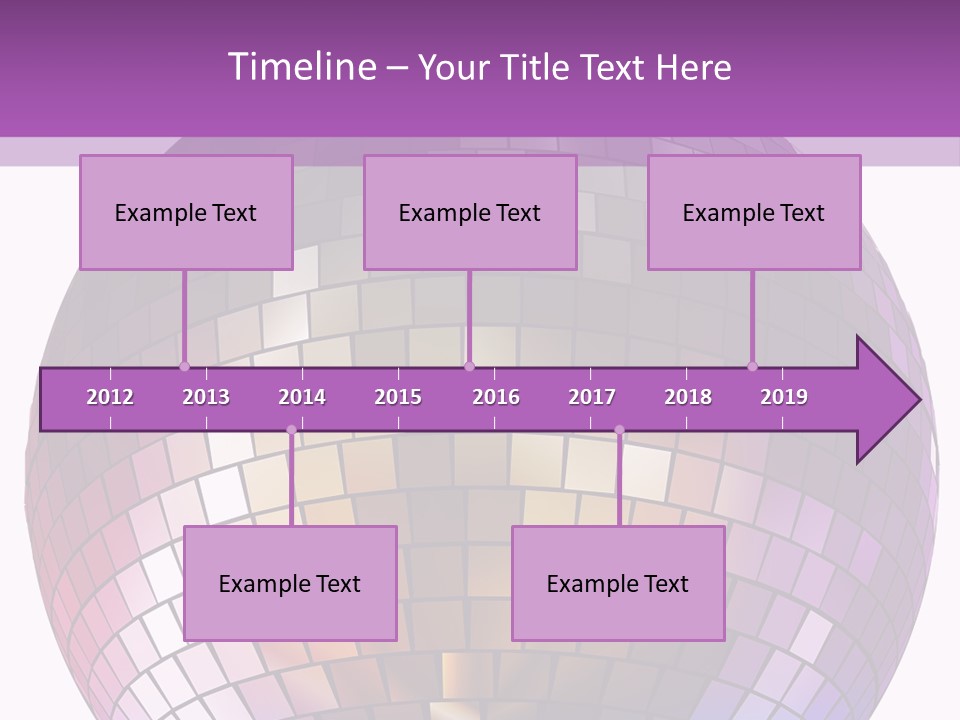 Timeline – Your Title Text Here

Example Text

Example Text

Example Text

2012 2013 2014 2015 2016 2017 2018 2019

Example Text

Example Text